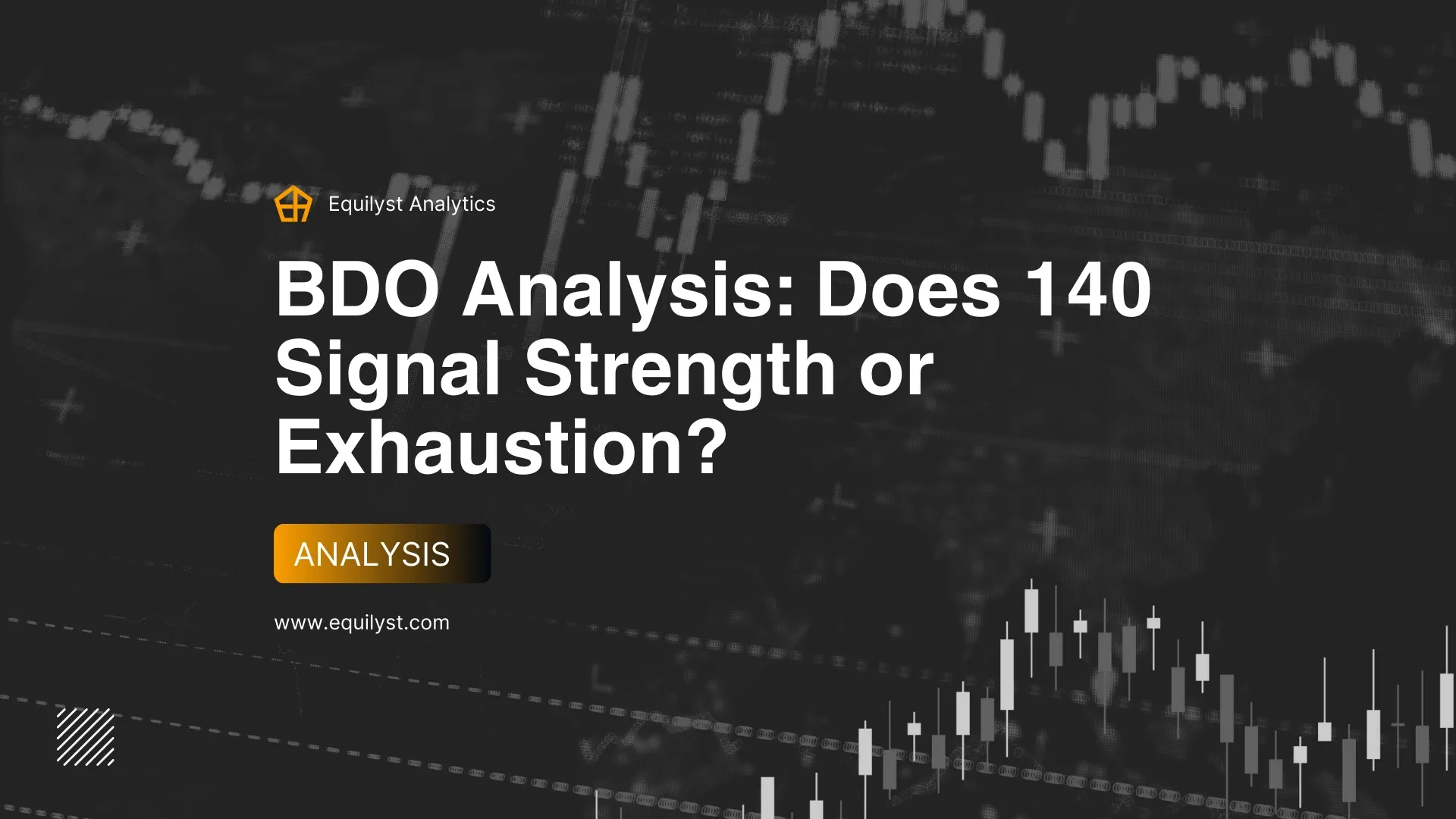 Equilyst Analytics

BDO Analysis: Does 140 Signal Strength or Exhaustion?

ANALYSIS

www.equilyst.com